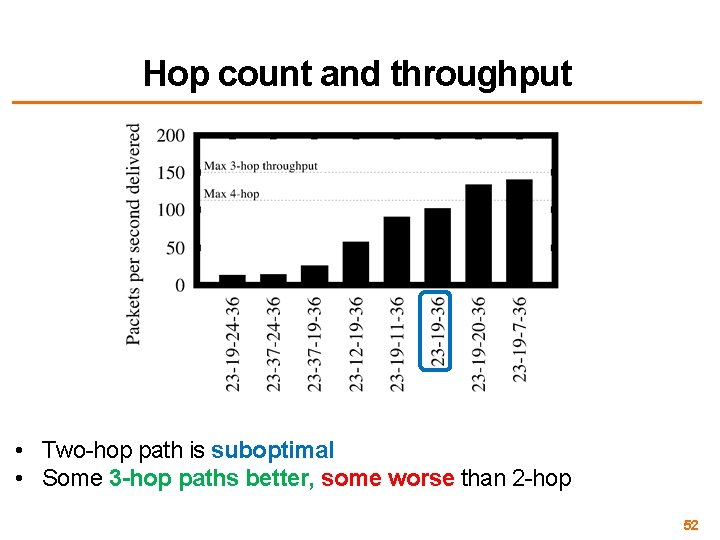 Hop count and throughput

Packets per second delivered

200
150
100
50
0

Max 3-hop throughput
Max 4-hop

23-19-24-36
23-37-24-36
23-37-19-36
23-12-19-36
23-19-11-36
23-19-36
23-19-20-36
23-19-7-36

• Two-hop path is suboptimal
• Some 3-hop paths better, some worse than 2-hop

52